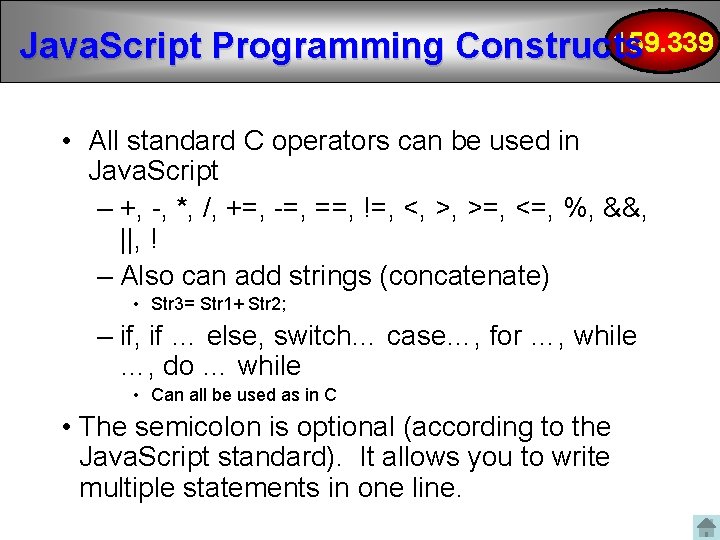 JavaScript Programming Constructs

159.339

• All standard C operators can be used in JavaScript

– +, -, *, /, +=, -=, ==, !=, <, >, >=, <=, %, &&, ||, !

– Also can add strings (concatenate)

• Str3= Str1+ Str2;

– if, if … else, switch… case…, for …, while …, do … while

• Can all be used as in C

• The semicolon is optional (according to the JavaScript standard). It allows you to write multiple statements in one line.